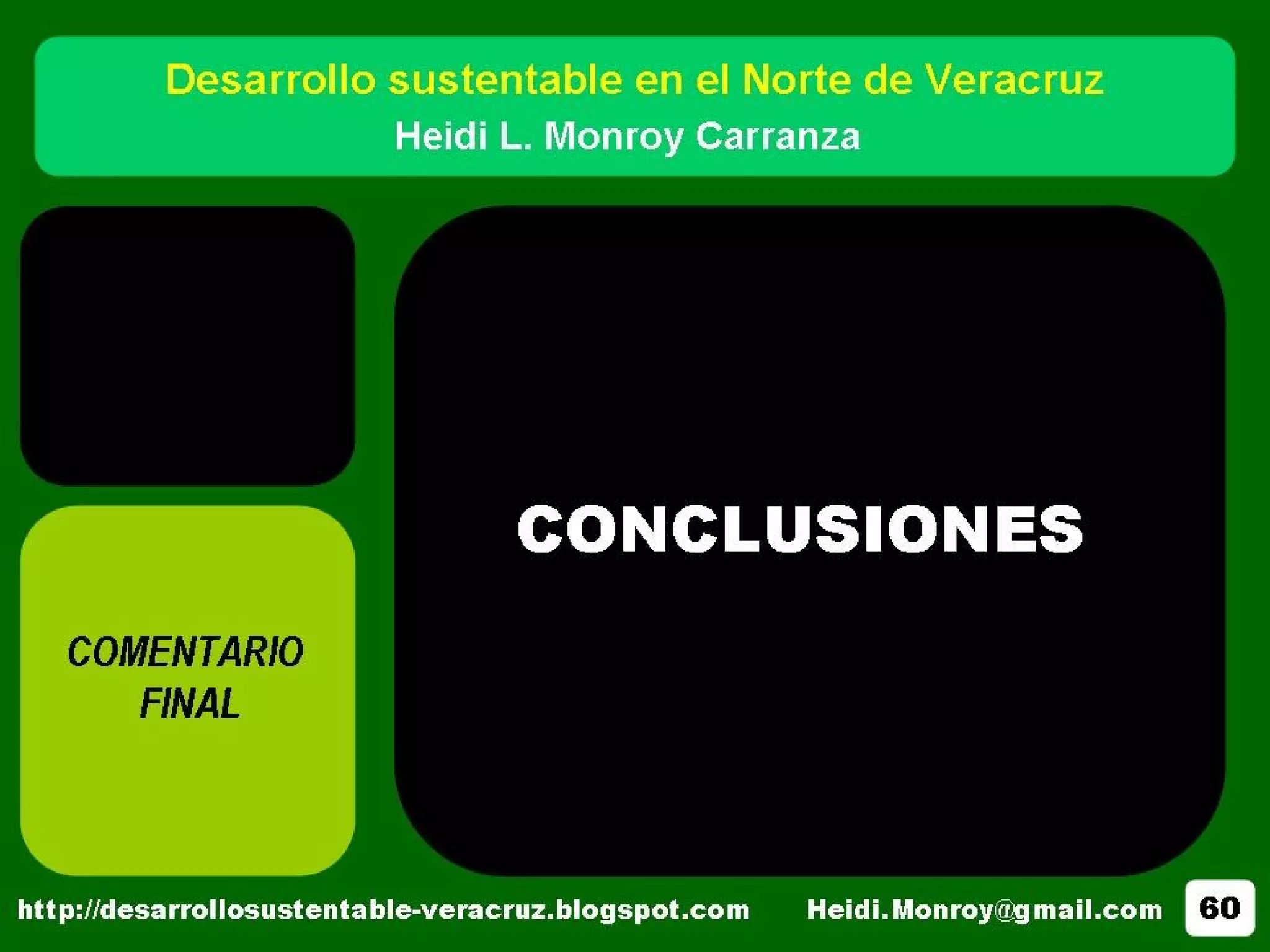 Desarrollo sustentable en el Norte de Veracruz
Heidi L. Monroy Carranza

COMENTARIO FINAL

CONCLUSIONES

http://desarrollosustentable-veracruz.blogspot.com Heidi.Monroy@gmail.com 60